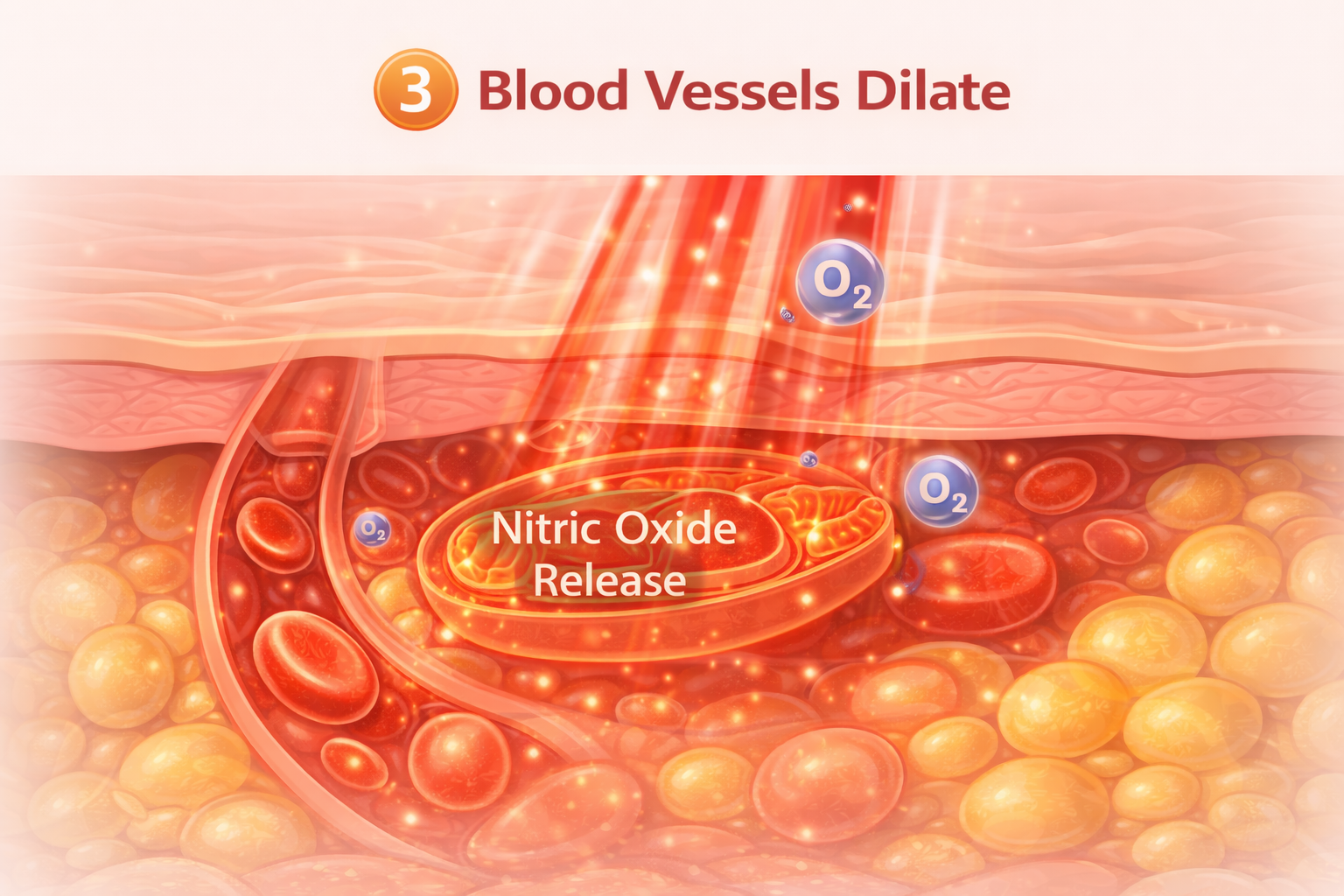 3 Blood Vessels Dilate

$O_2$

$O_2$

$O_2$

Nitric Oxide Release